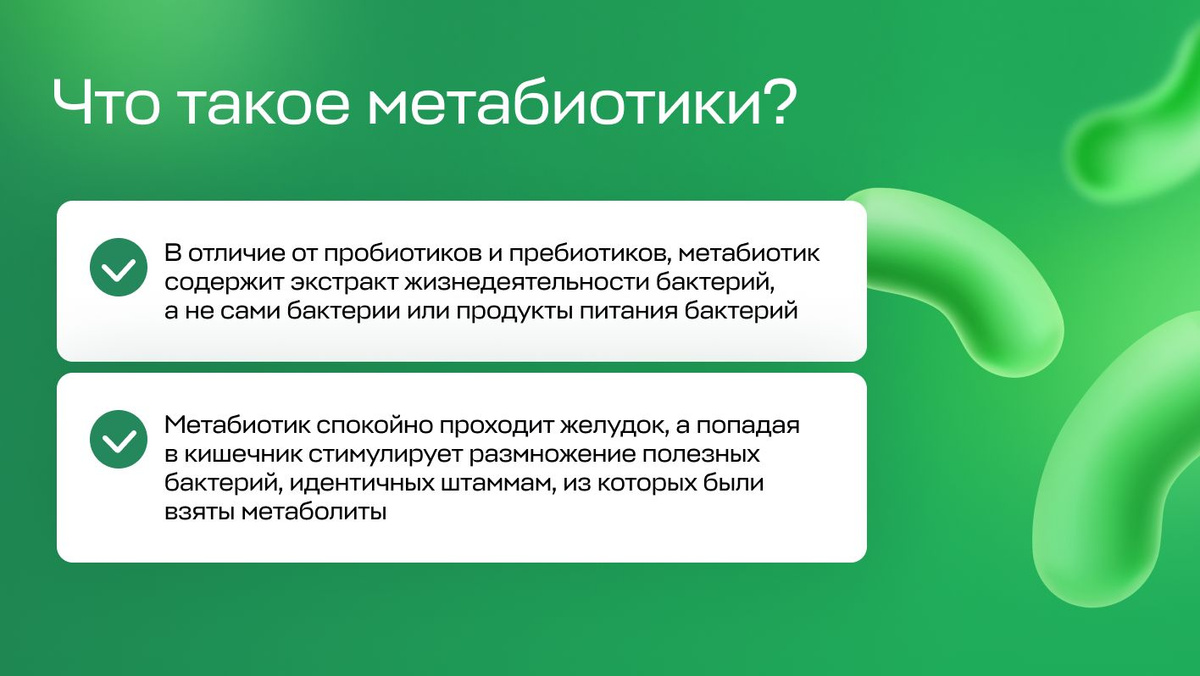 Что такое метабиотики?

В отличие от пробиотиков и пребиотиков, метабиотик содержит экстракт жизнедеятельности бактерий, а не сами бактерии или продукты питания бактерий

Метабиотик спокойно проходит желудок, а попадая в кишечник стимулирует размножение полезных бактерий, идентичных штаммам, из которых были взяты метаболиты